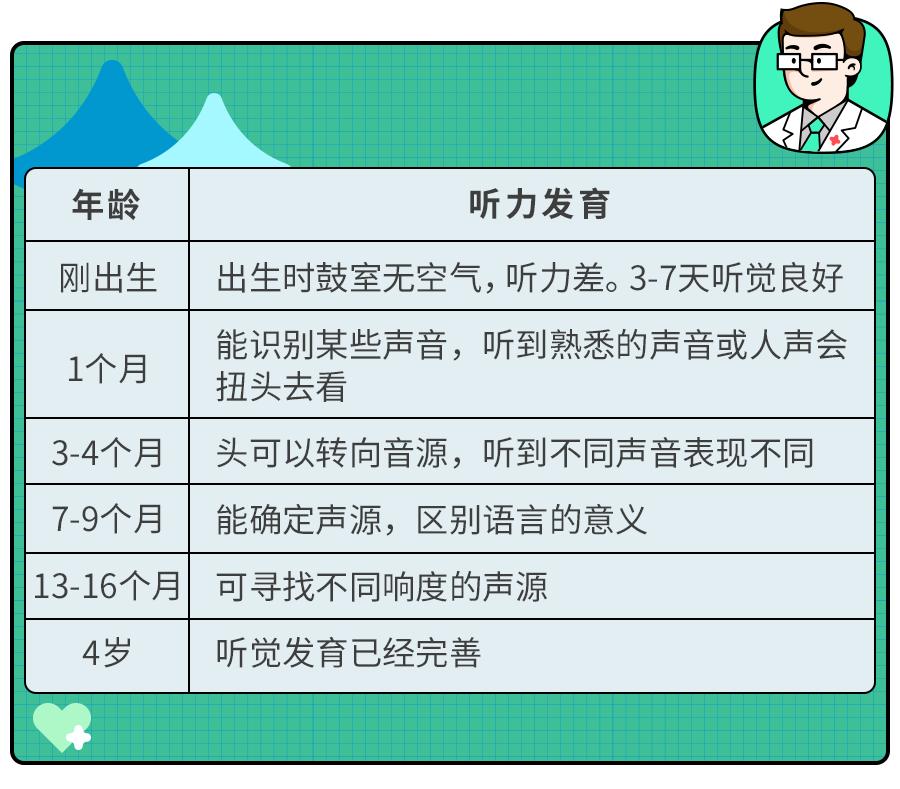 | 年龄 | 听力发育 |
|---|---|
| 刚出生 | 出生时鼓室无空气，听力差。3-7天听觉良好 |
| 1个月 | 能识别某些声音，听到熟悉的声音或人声会扭头去看 |
| 3-4个月 | 头可以转向音源，听到不同声音表现不同 |
| 7-9个月 | 能确定声源，区别语言的意义 |
| 13-16个月 | 可寻找不同响度的声源 |
| 4岁 | 听觉发育已经完善 |